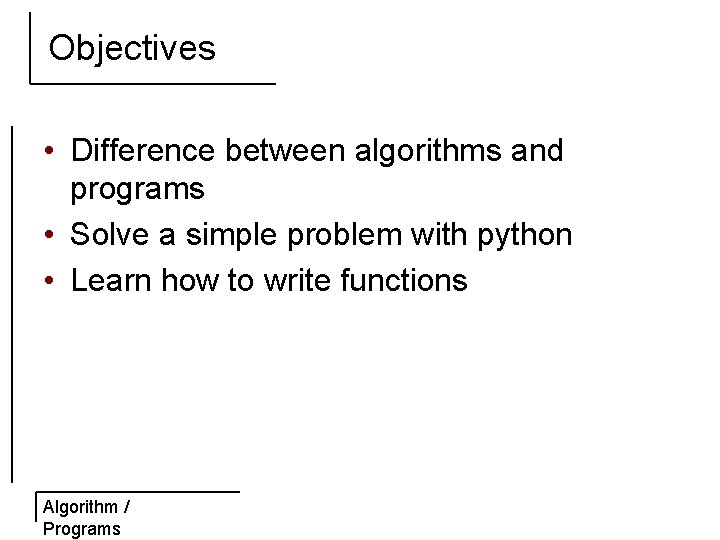 Objectives

• Difference between algorithms and programs
• Solve a simple problem with python
• Learn how to write functions

Algorithm / Programs